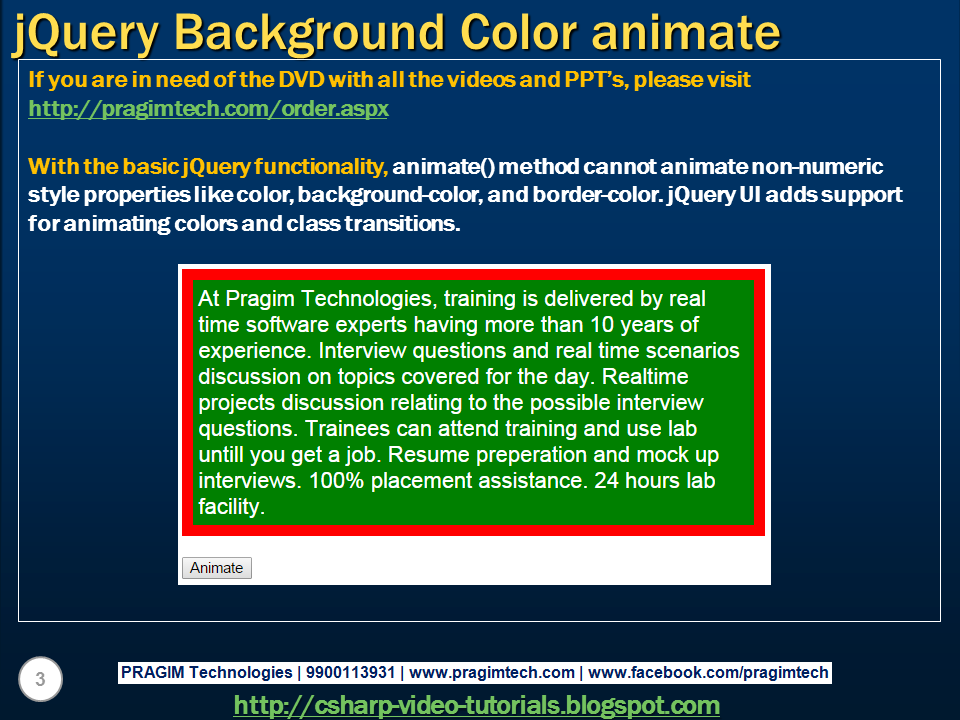 jQuery Background Color animate

If you are in need of the DVD with all the videos and PPT's, please visit http://pragimtech.com/order.aspx

With the basic jQuery functionality, animate() method cannot animate non-numeric style properties like color, background-color, and border-color. jQuery UI adds support for animating colors and class transitions.

At Pragim Technologies, training is delivered by real time software experts having more than 10 years of experience. Interview questions and real time scenarios discussion on topics covered for the day. Realtime projects discussion relating to the possible interview questions. Trainees can attend training and use lab untill you get a job. Resume preperation and mock up interviews. 100% placement assistance. 24 hours lab facility.

Animate

3

PRAGIM Technologies | 9900113931 | www.pragimtech.com | www.facebook.com/pragimtech

http://csharp-video-tutorials.blogspot.com